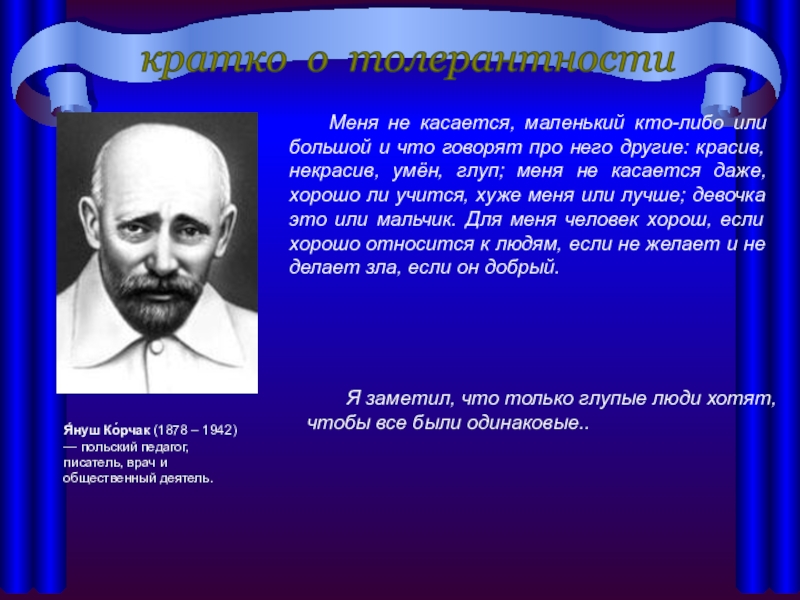 кратко о толерантности

Меня не касается, маленький кто-либо или большой и что говорят про него другие: красив, некрасив, умён, глуп; меня не касается даже, хорошо ли учится, хуже меня или лучше; девочка это или мальчик. Для меня человек хорош, если хорошо относится к людям, если не желает и не делает зла, если он добрый.

Я заметил, что только глупые люди хотят, чтобы все были одинаковые..

Я́нуш Ко́рчак (1878 – 1942) — польский педагог, писатель, врач и общественный деятель.